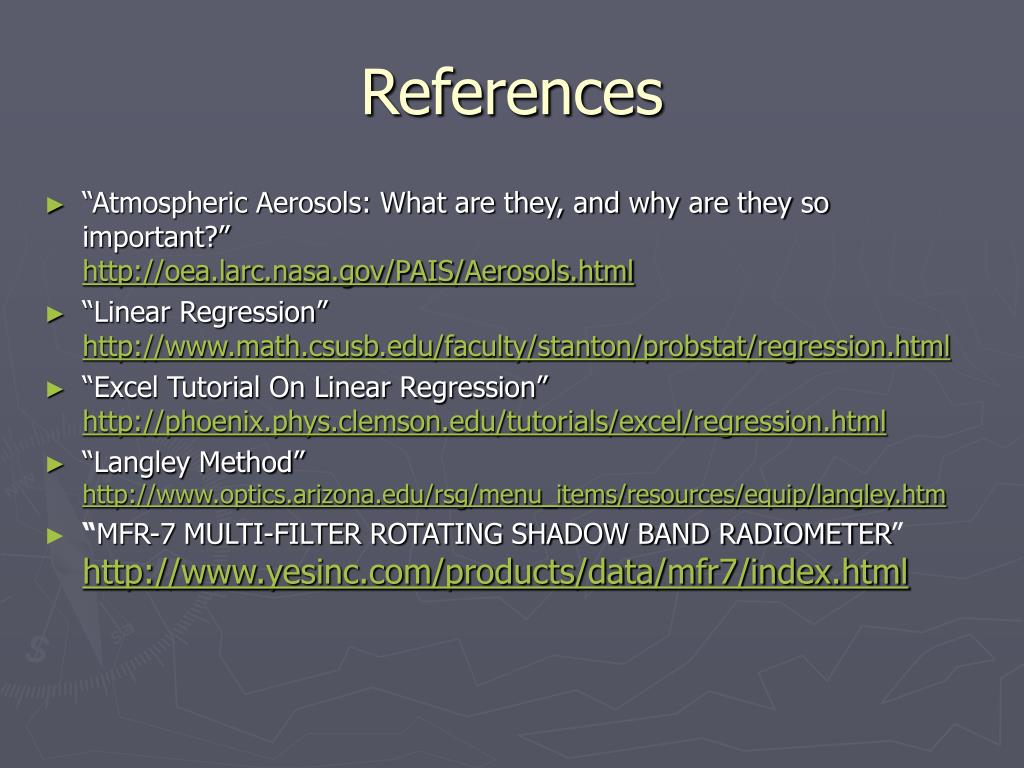 References

► “Atmospheric Aerosols: What are they, and why are they so important?” http://oea.larc.nasa.gov/PAIS/Aerosols.html

► “Linear Regression” http://www.math.csusb.edu/faculty/stanton/probstat/regression.html

► “Excel Tutorial On Linear Regression” http://phoenix.phys.clemson.edu/tutorials/excel/regression.html

► “Langley Method” http://www.optics.arizona.edu/rsg/menu_items/resources/equip/langley.htm

► “MFR-7 MULTI-FILTER ROTATING SHADOW BAND RADIOMETER” http://www.yesinc.com/products/data/mfr7/index.html